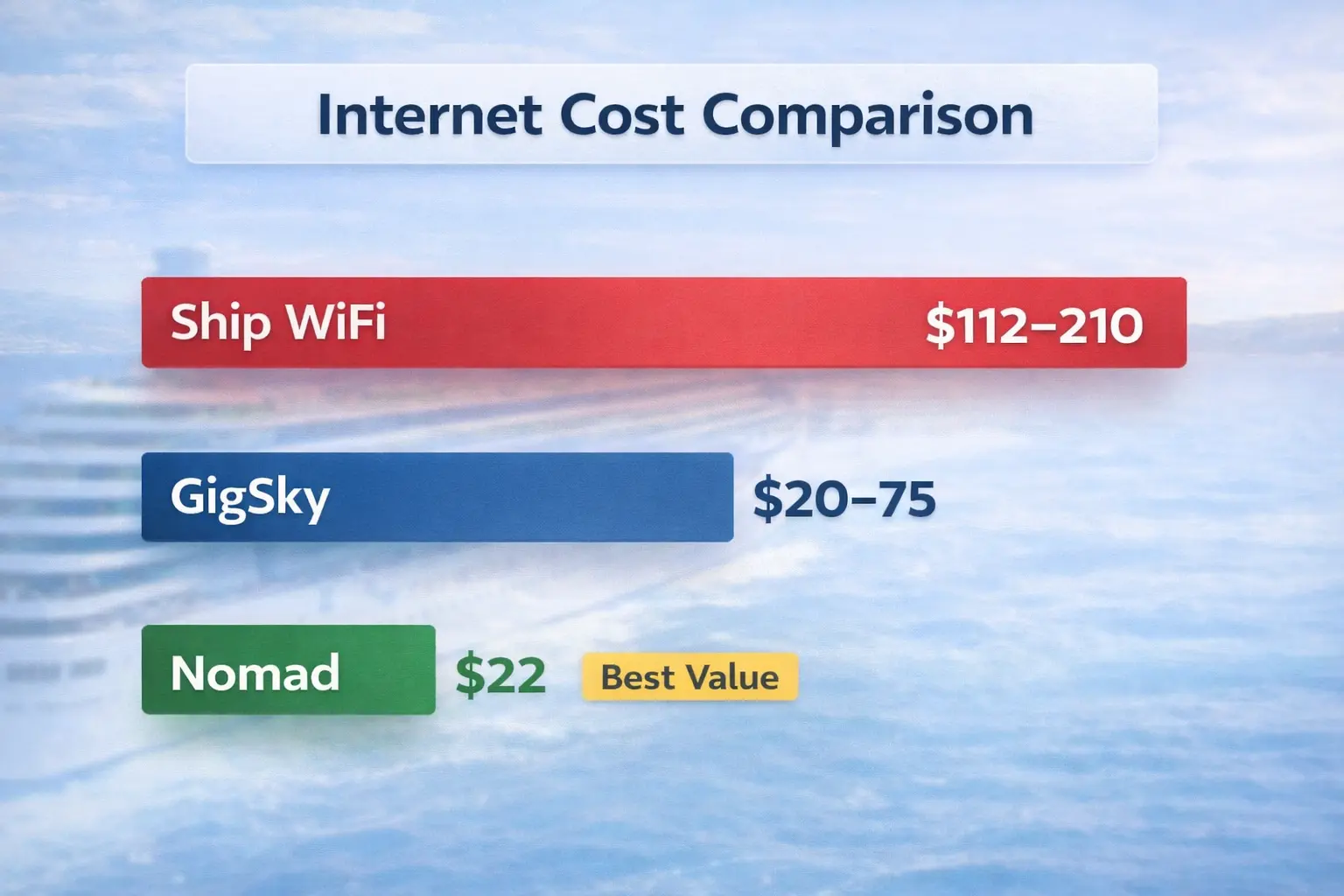 Internet Cost Comparison

Ship WiFi $112–210

GigSky $20–75

Nomad $22 Best Value